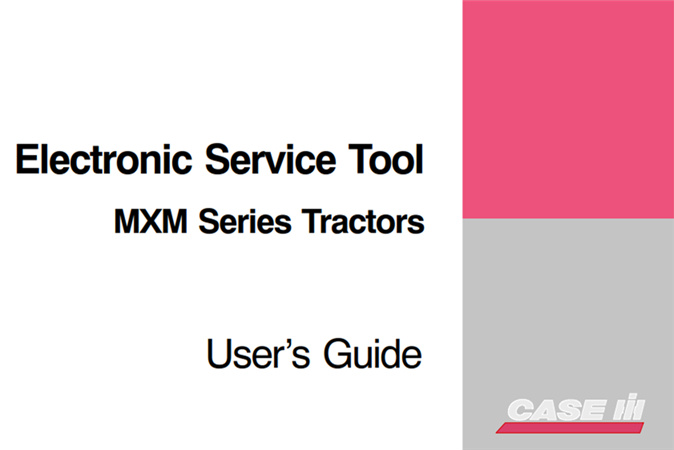 Electronic Service Tool

MXM Series Tractors

User's Guide

CASE IH